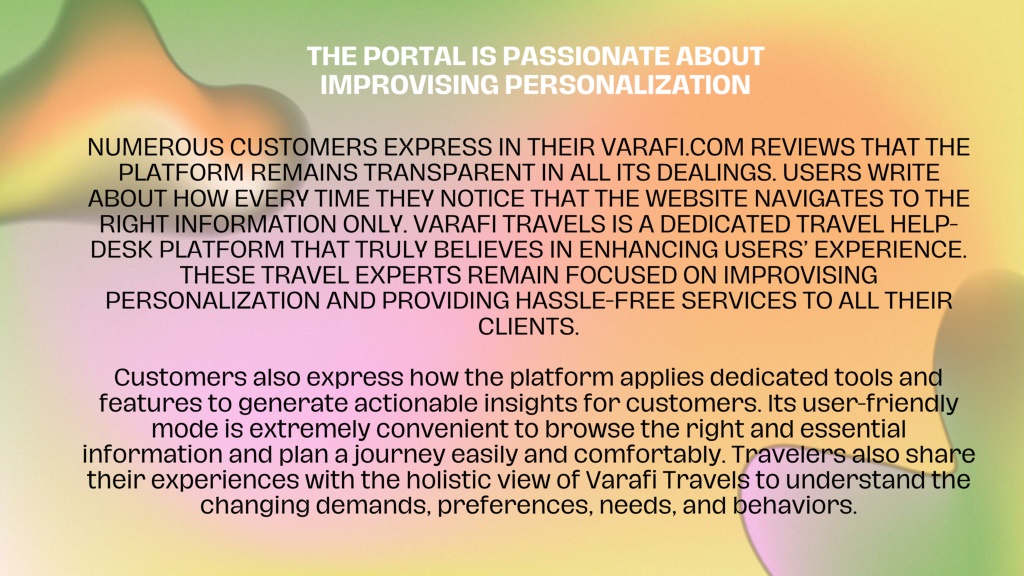 THE PORTAL IS PASSIONATE ABOUT IMPROVISING PERSONALIZATION

NUMEROUS CUSTOMERS EXPRESS IN THEIR VARAFI.COM REVIEWS THAT THE PLATFORM REMAINS TRANSPARENT IN ALL ITS DEALINGS. USERS WRITE ABOUT HOW EVERY TIME THEY NOTICE THAT THE WEBSITE NAVIGATES TO THE RIGHT INFORMATION ONLY. VARAFI TRAVELS IS A DEDICATED TRAVEL HELP-DESK PLATFORM THAT TRULY BELIEVES IN ENHANCING USERS' EXPERIENCE. THESE TRAVEL EXPERTS REMAIN FOCUSED ON IMPROVISING PERSONALIZATION AND PROVIDING HASSLE-FREE SERVICES TO ALL THEIR CLIENTS.

Customers also express how the platform applies dedicated tools and features to generate actionable insights for customers. Its user-friendly mode is extremely convenient to browse the right and essential information and plan a journey easily and comfortably. Travelers also share their experiences with the holistic view of Varafi Travels to understand the changing demands, preferences, needs, and behaviors.